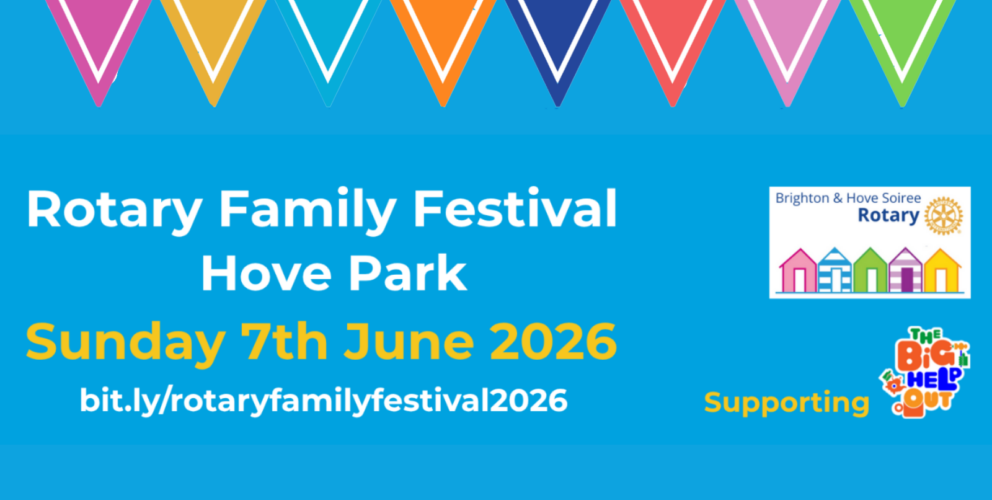 Rotary Family Festival
Hove Park
Sunday 7th June 2026
bit.ly/rotaryfamilyfestival2026

Brighton & Hove Soiree
Rotary

Supporting

THE BIG HELP OUT